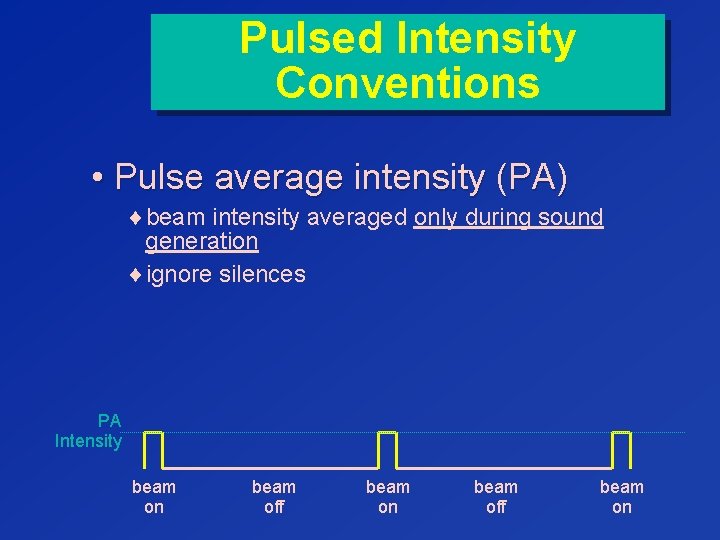 Pulsed Intensity Conventions

• Pulse average intensity (PA)

♦ beam intensity averaged only during sound generation

♦ ignore silences

PA Intensity

beam on

beam off

beam on

beam off

beam on